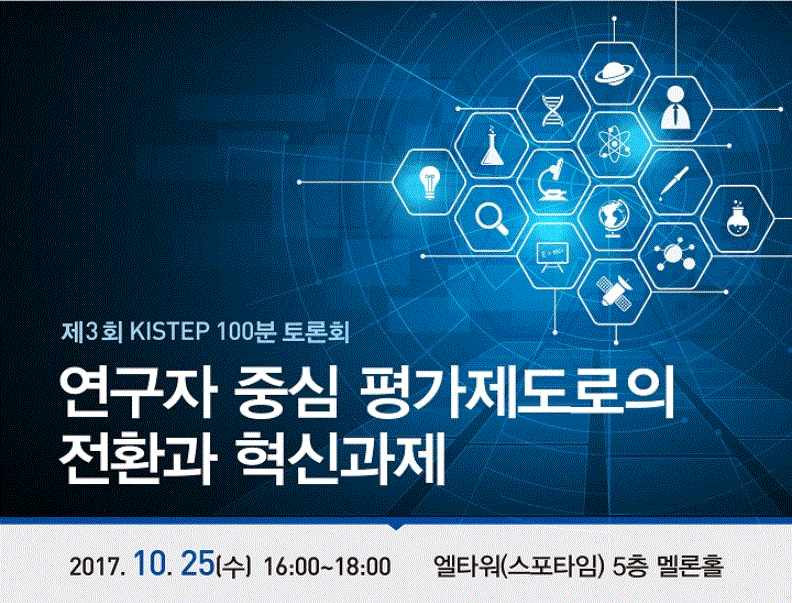 제3회 KISTEP 100분 토론회

연구자 중심 평가제도로의 전환과 혁신과제

2017. 10. 25(수) 16:00~18:00 엘타워(스포타임) 5층 멜론홀